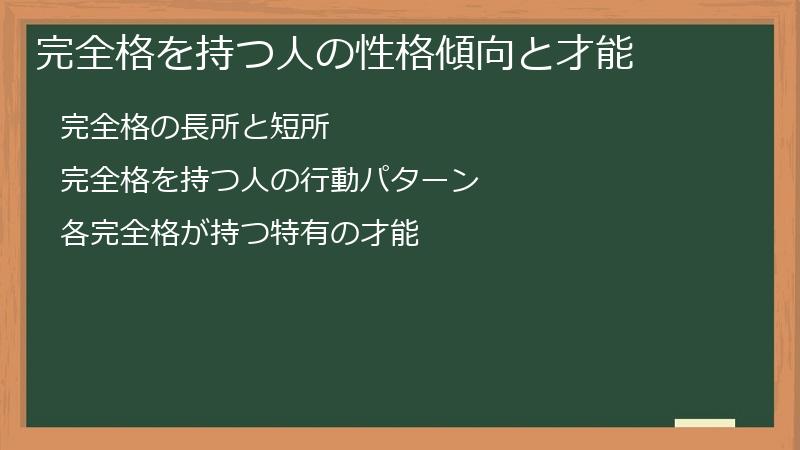 完全格を持つ人の性格傾向と才能

完全格の長所と短所

完全格を持つ人の行動パターン

各完全格が持つ特有の才能